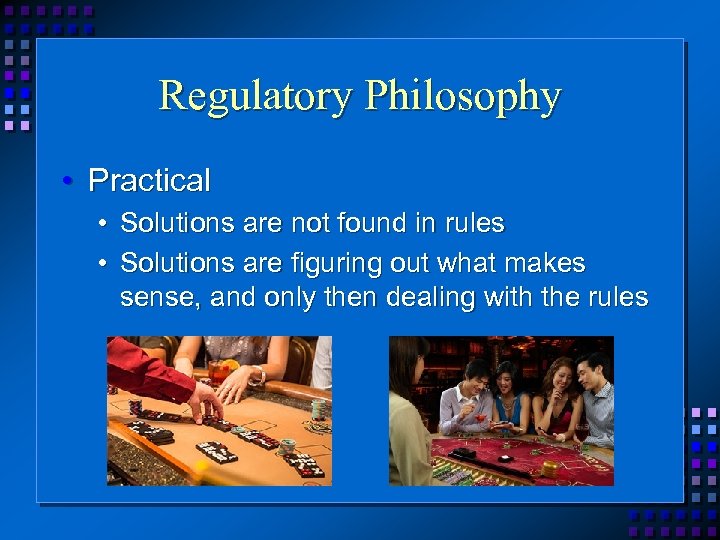 Regulatory Philosophy

• Practical
  • Solutions are not found in rules
  • Solutions are figuring out what makes sense, and only then dealing with the rules